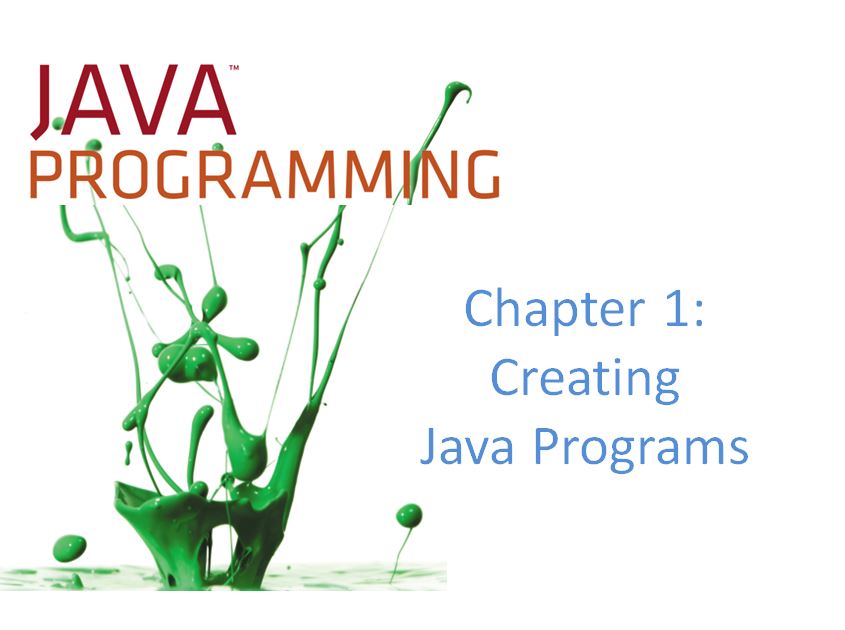 JAVA™
PROGRAMMING

Chapter 1:
Creating
Java Programs